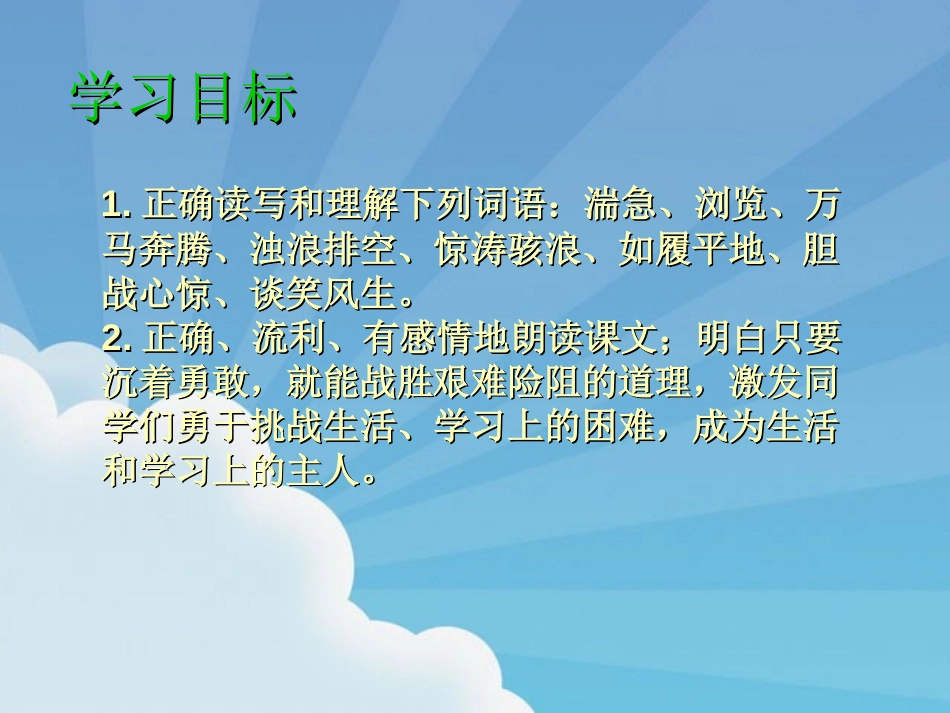 学习目标

1. 正确读写和理解下列词语：湍急、浏览、万马奔腾、浊浪排空、惊涛骇浪、如履平地、胆战心惊、谈笑风生。
2. 正确、流利、有感情地朗读课文；明白只要沉着勇敢，就能战胜艰难险阻的道理，激发同学们勇于挑战生活、学习上的困难，成为生活和学习上的主人。